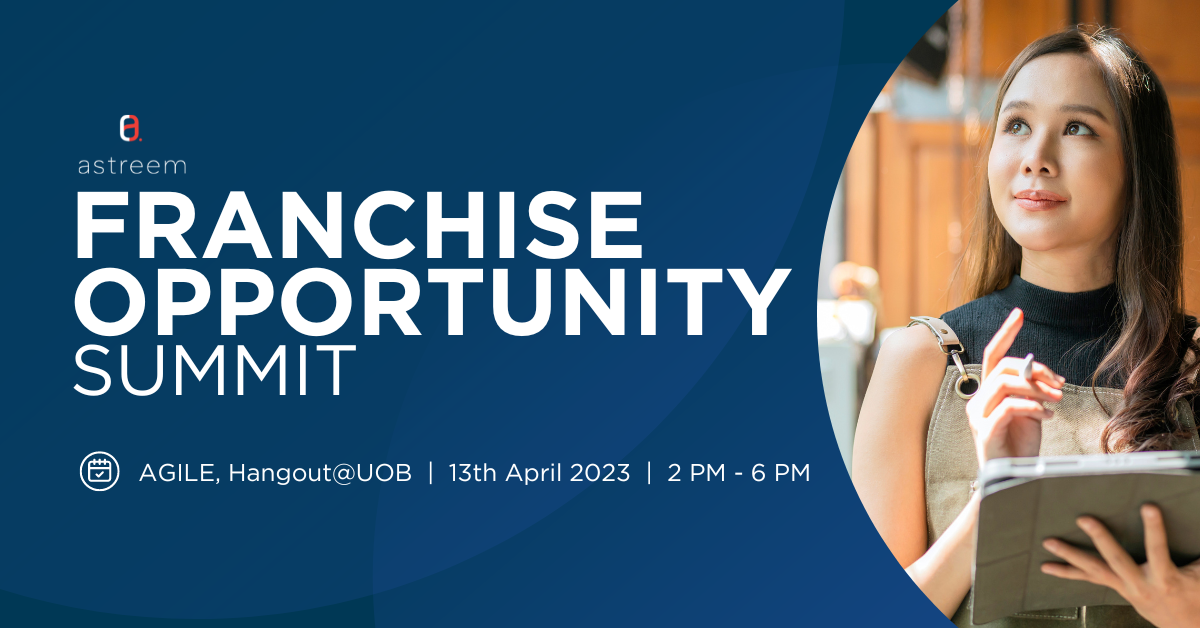 astreem

FRANCHISE OPPORTUNITY SUMMIT

AGILE, Hangout@UOB | 13th April 2023 | 2 PM - 6 PM